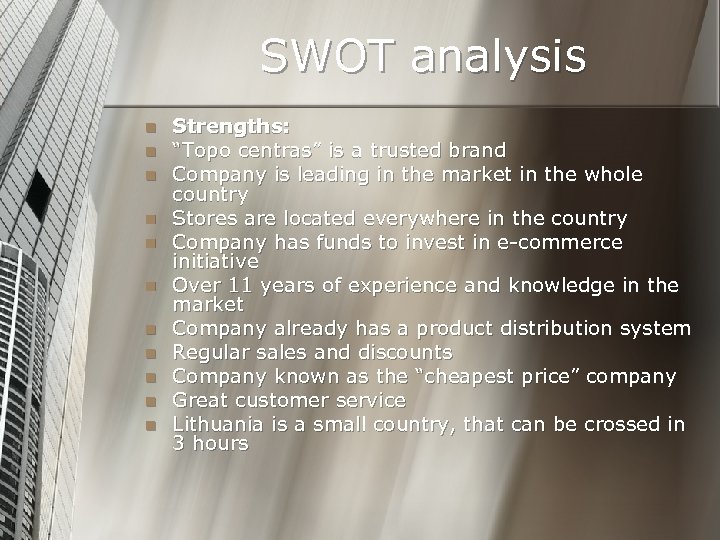 SWOT analysis

- Strengths:
- "Topo centras" is a trusted brand
- Company is leading in the market in the whole country
- Stores are located everywhere in the country
- Company has funds to invest in e-commerce initiative
- Over 11 years of experience and knowledge in the market
- Company already has a product distribution system
- Regular sales and discounts
- Company known as the "cheapest price" company
- Great customer service
- Lithuania is a small country, that can be crossed in 3 hours